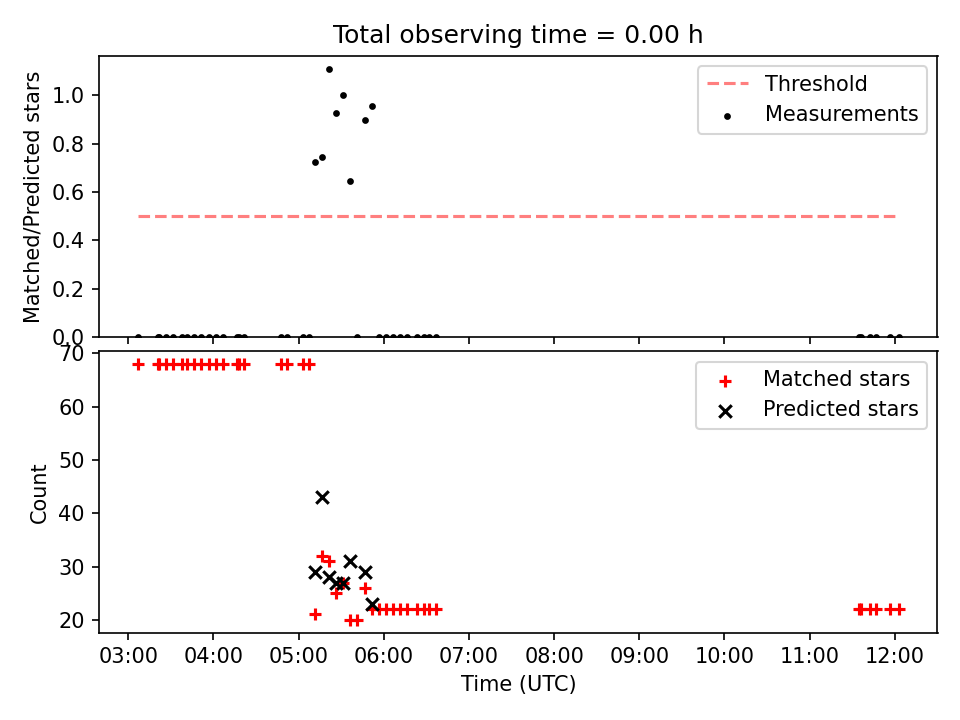 Total observing time = 0.00 h

Matched/Predicted stars

1.0
0.8
0.6
0.4
0.2
0.0

Threshold
Measurements

Count

70
60
50
40
30
20

Matched stars
Predicted stars

03:00 04:00 05:00 06:00 07:00 08:00 09:00 10:00 11:00 12:00

Time (UTC)